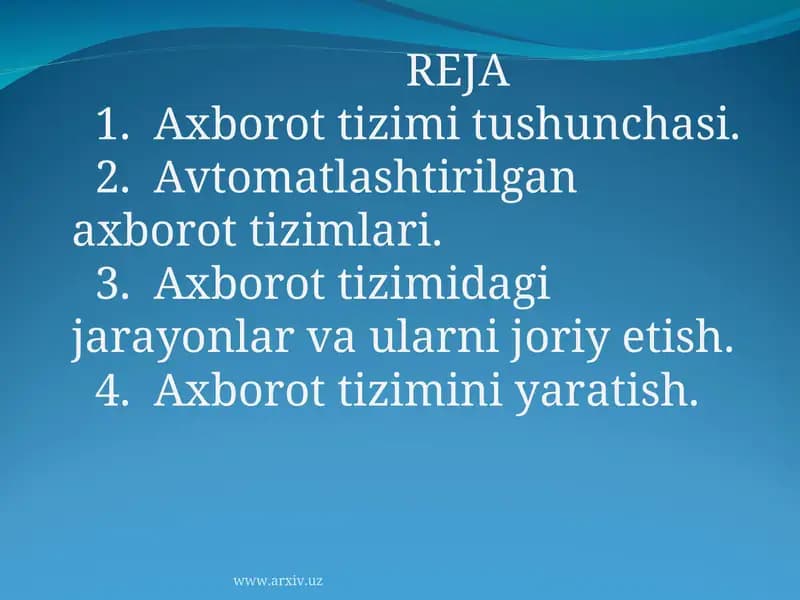 REJA

1. Axborot tizimi tushunchasi.
2. Avtomatlashtirilgan axborot tizimlari.
3. Axborot tizimidagi jarayonlar va ularni joriy etish.
4. Axborot tizimini yaratish.

www.arxiv.uz